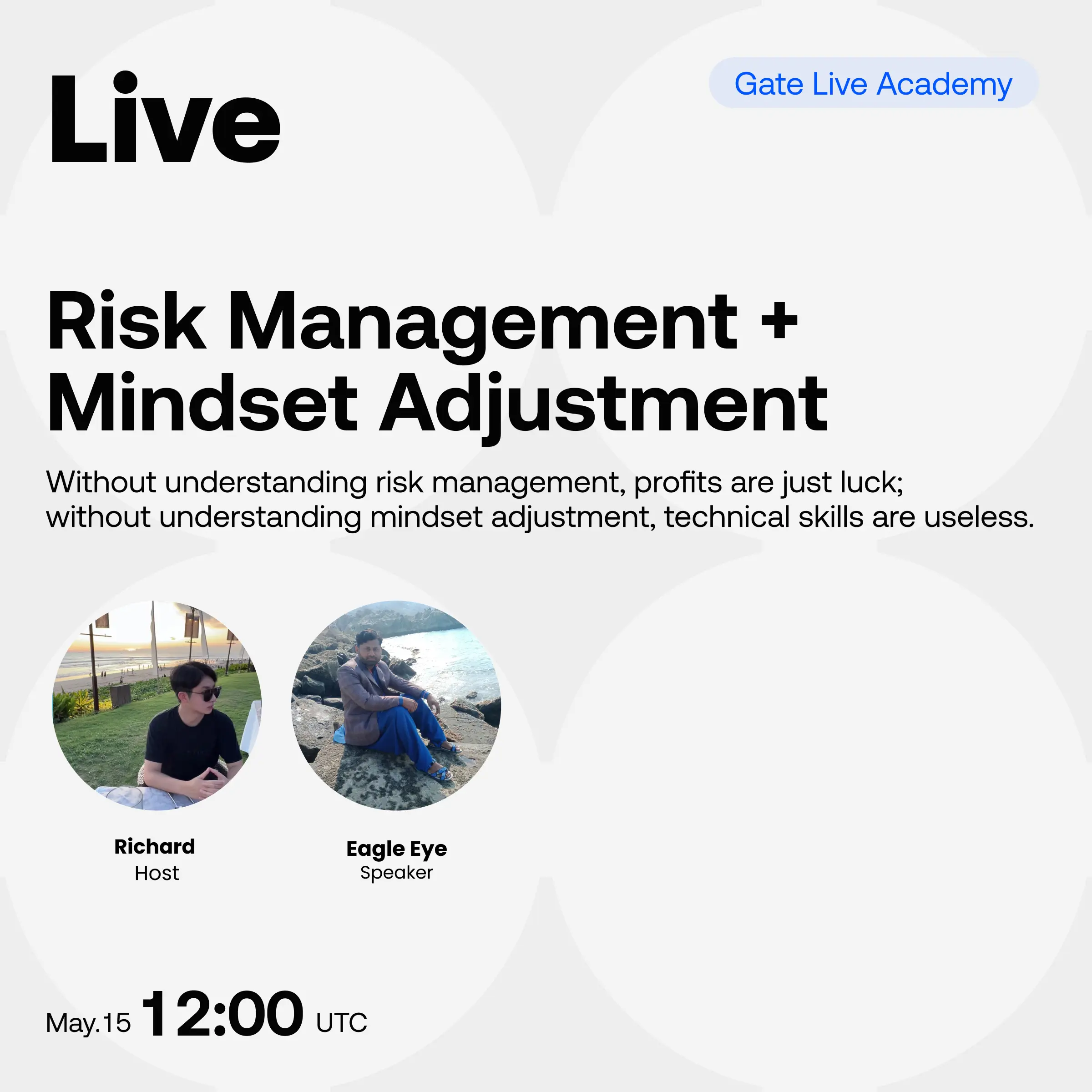 Live

Gate Live Academy

Risk Management + Mindset Adjustment

Without understanding risk management, profits are just luck; without understanding mindset adjustment, technical skills are useless.

Richard
Host

Eagle Eye
Speaker

May.15 12:00 UTC